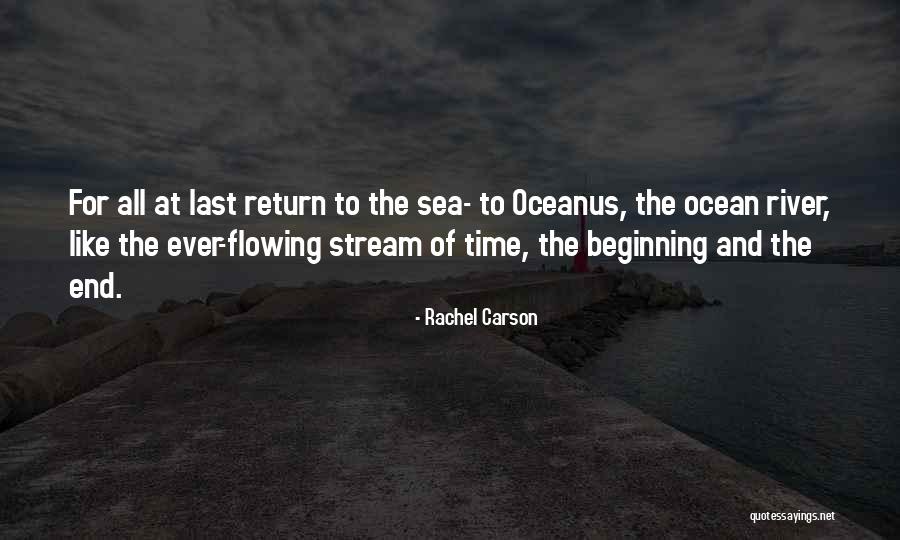 For all at last return to the sea- to Oceanus, the ocean river, like the ever-flowing stream of time, the beginning and the end.

- Rachel Carson

quotessayings.net